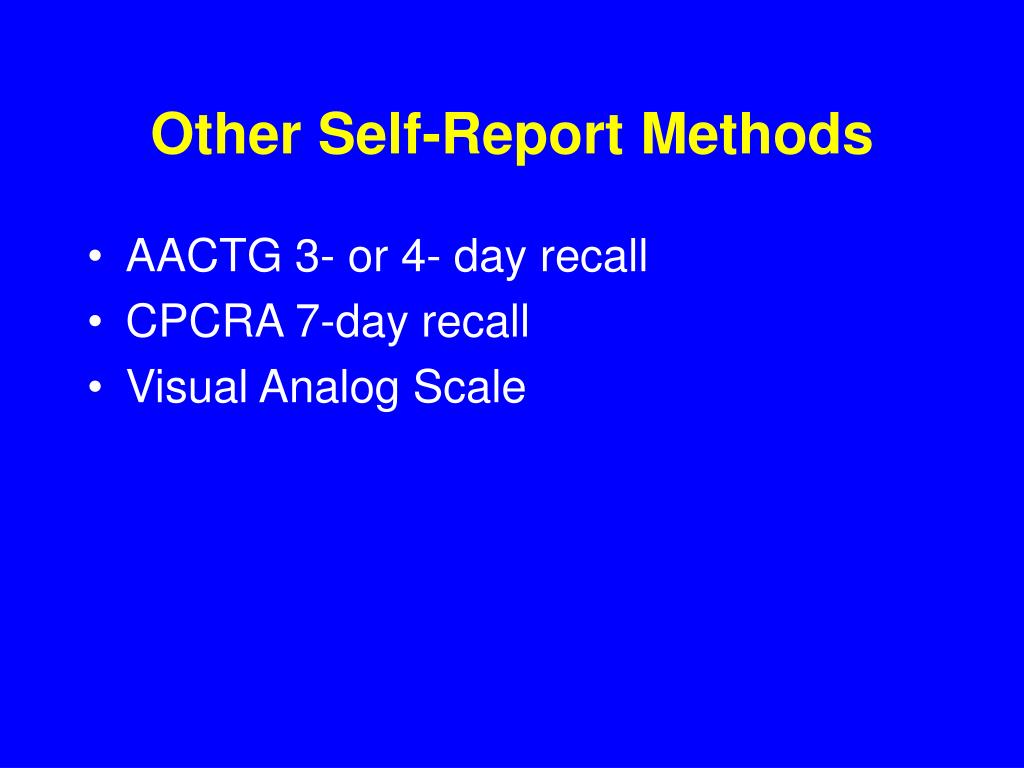 Other Self-Report Methods

• AACTG 3- or 4- day recall
• CPCRA 7-day recall
• Visual Analog Scale